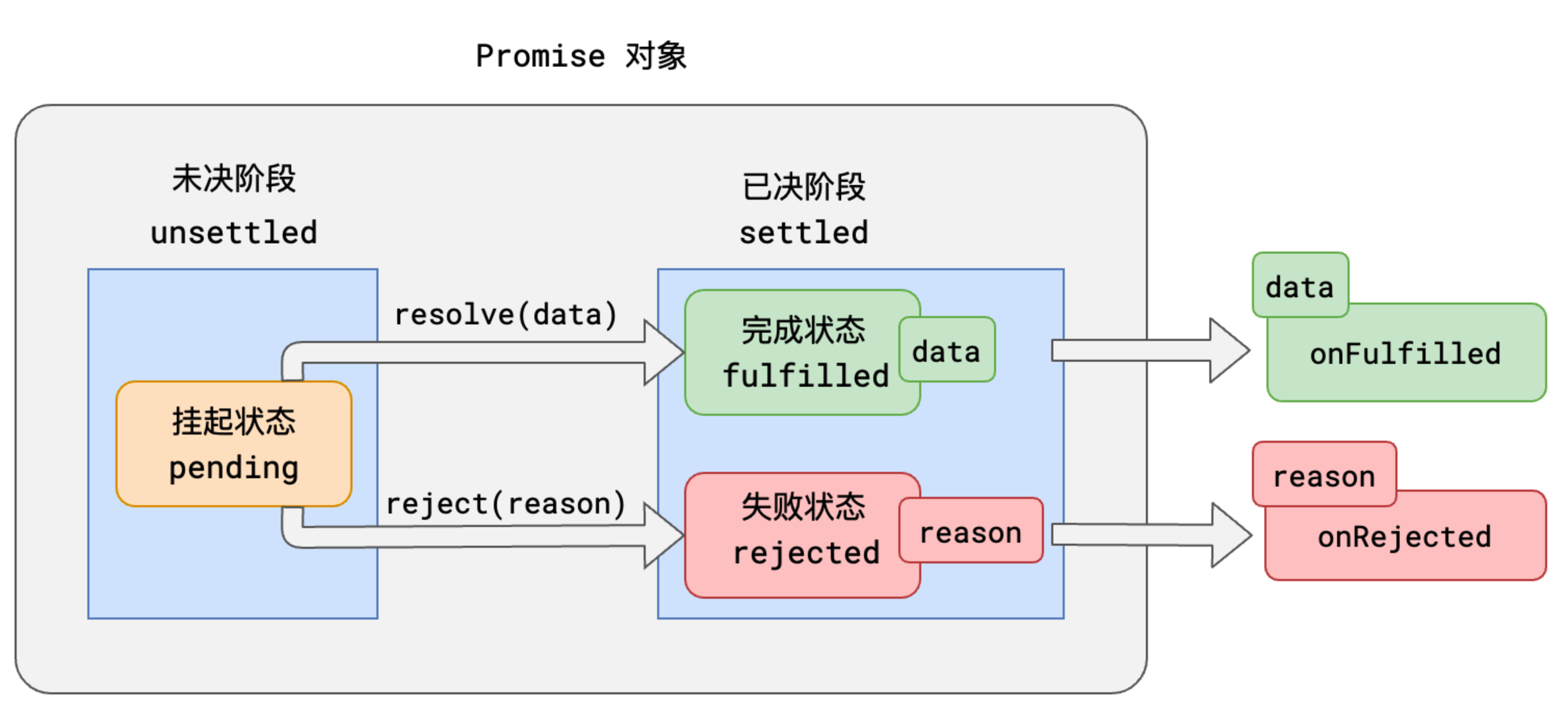 Promise 对象

未决阶段
unsettled

挂起状态
pending

resolve(data)

reject(reason)

已决阶段
settled

完成状态
fulfilled

data

失败状态
rejected

reason

data

onFulfilled

reason

onRejected